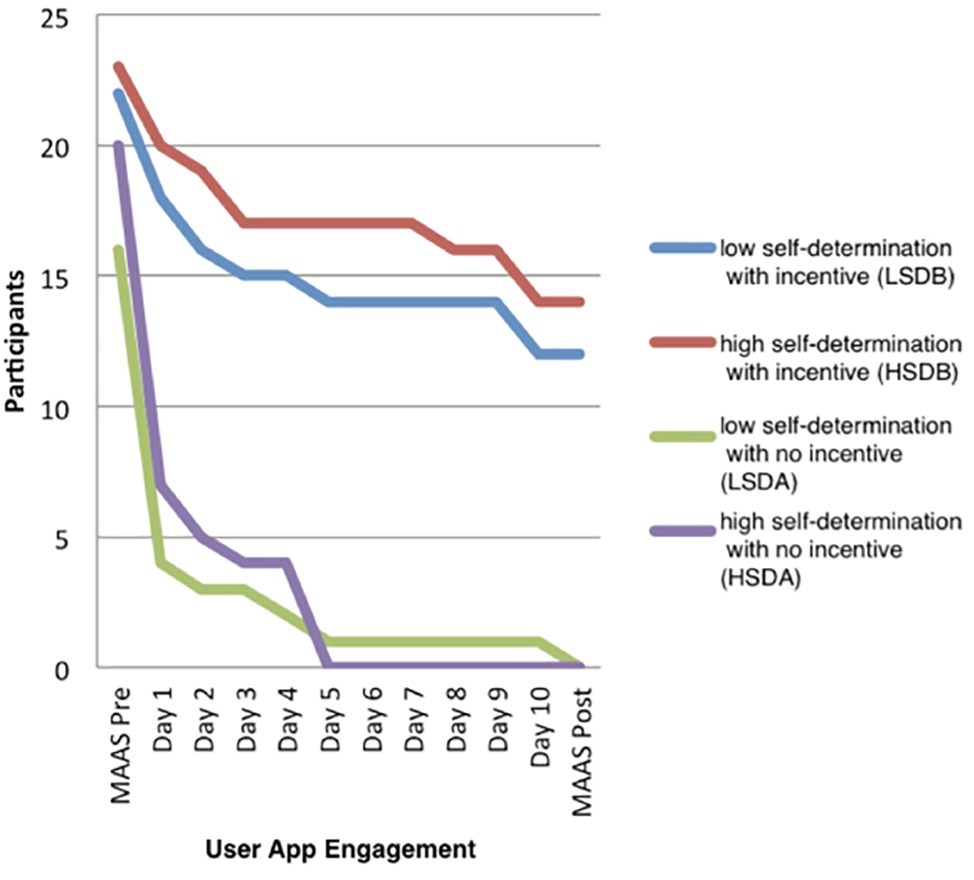 25
20
15
10
5
0

Participants

MAAS Pre
Day 1
Day 2
Day 3
Day 4
Day 5
Day 6
Day 7
Day 8
Day 9
Day 10
MAAS Post

User App Engagement

low self-determination with incentive (LSDB)

high self-determination with incentive (HSDB)

low self-determination with no incentive (LSDA)

high self-determination with no incentive (HSDA)